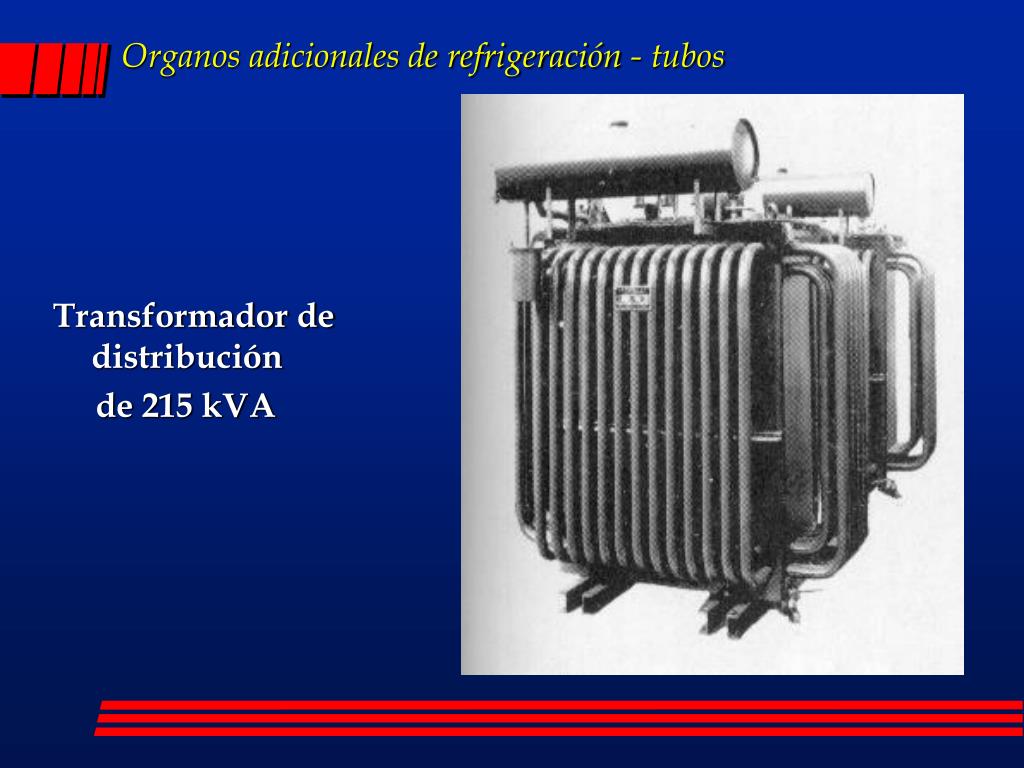 Organos adicionales de refrigeración - tubos

Transformador de distribución
de 215 kVA